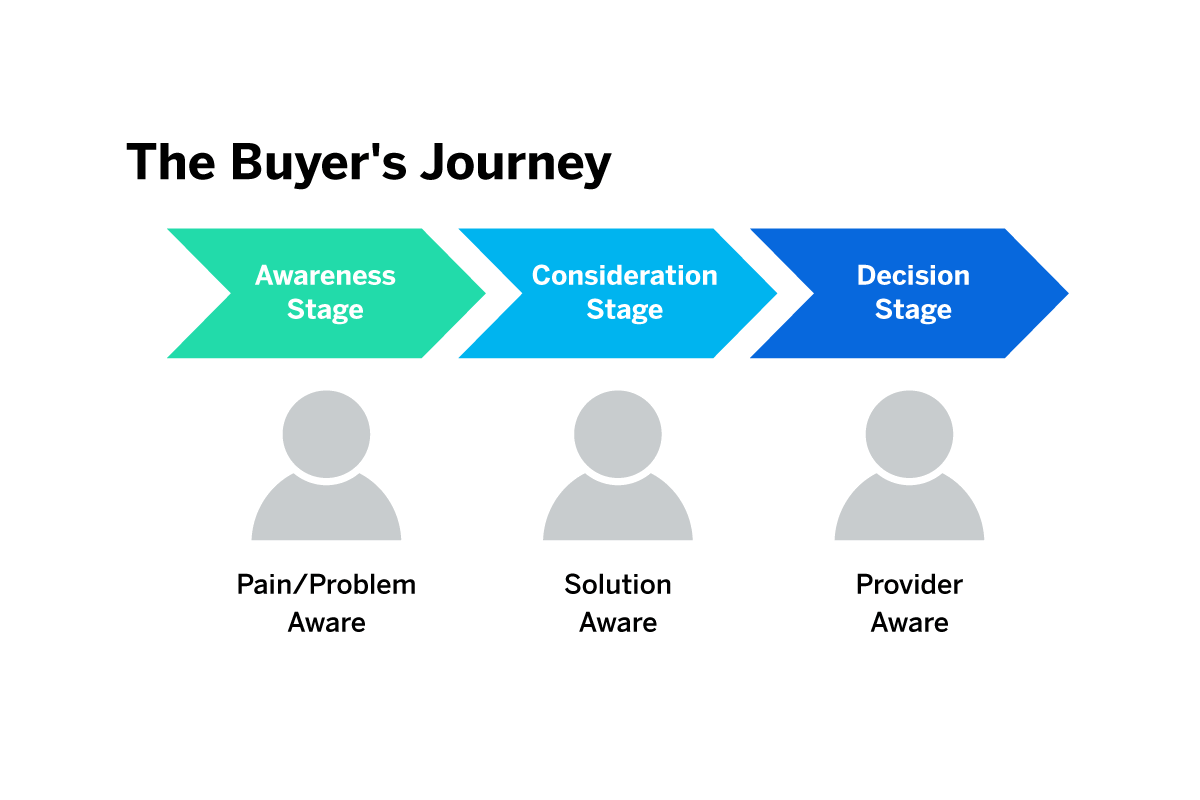 The Buyer's Journey

Awareness Stage

Consideration Stage

Decision Stage

Pain/Problem Aware

Solution Aware

Provider Aware